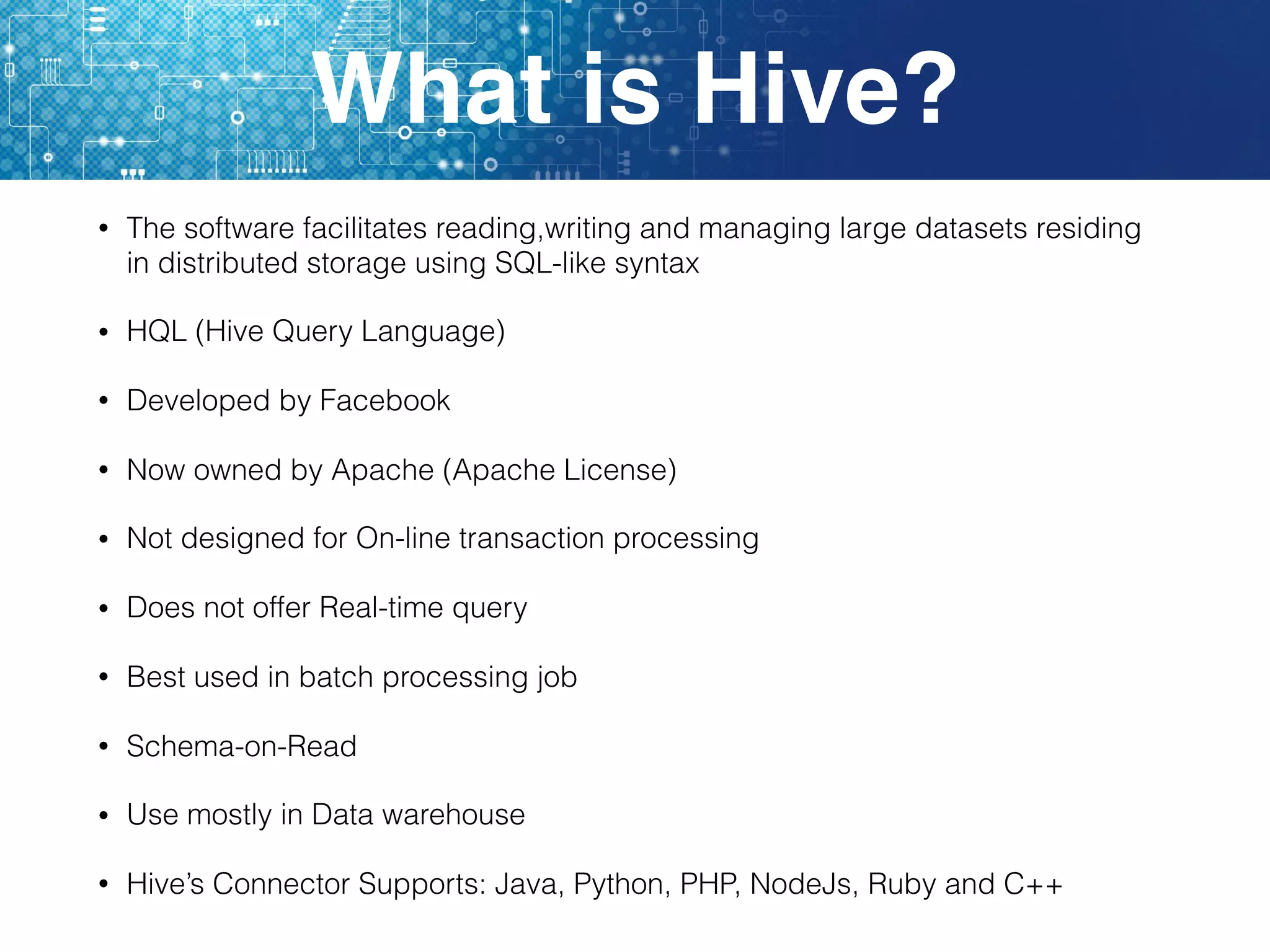 What is Hive?

• The software facilitates reading,writing and managing large datasets residing in distributed storage using SQL-like syntax

• HQL (Hive Query Language)

• Developed by Facebook

• Now owned by Apache (Apache License)

• Not designed for On-line transaction processing

• Does not offer Real-time query

• Best used in batch processing job

• Schema-on-Read

• Use mostly in Data warehouse

• Hive's Connector Supports: Java, Python, PHP, NodeJs, Ruby and C++